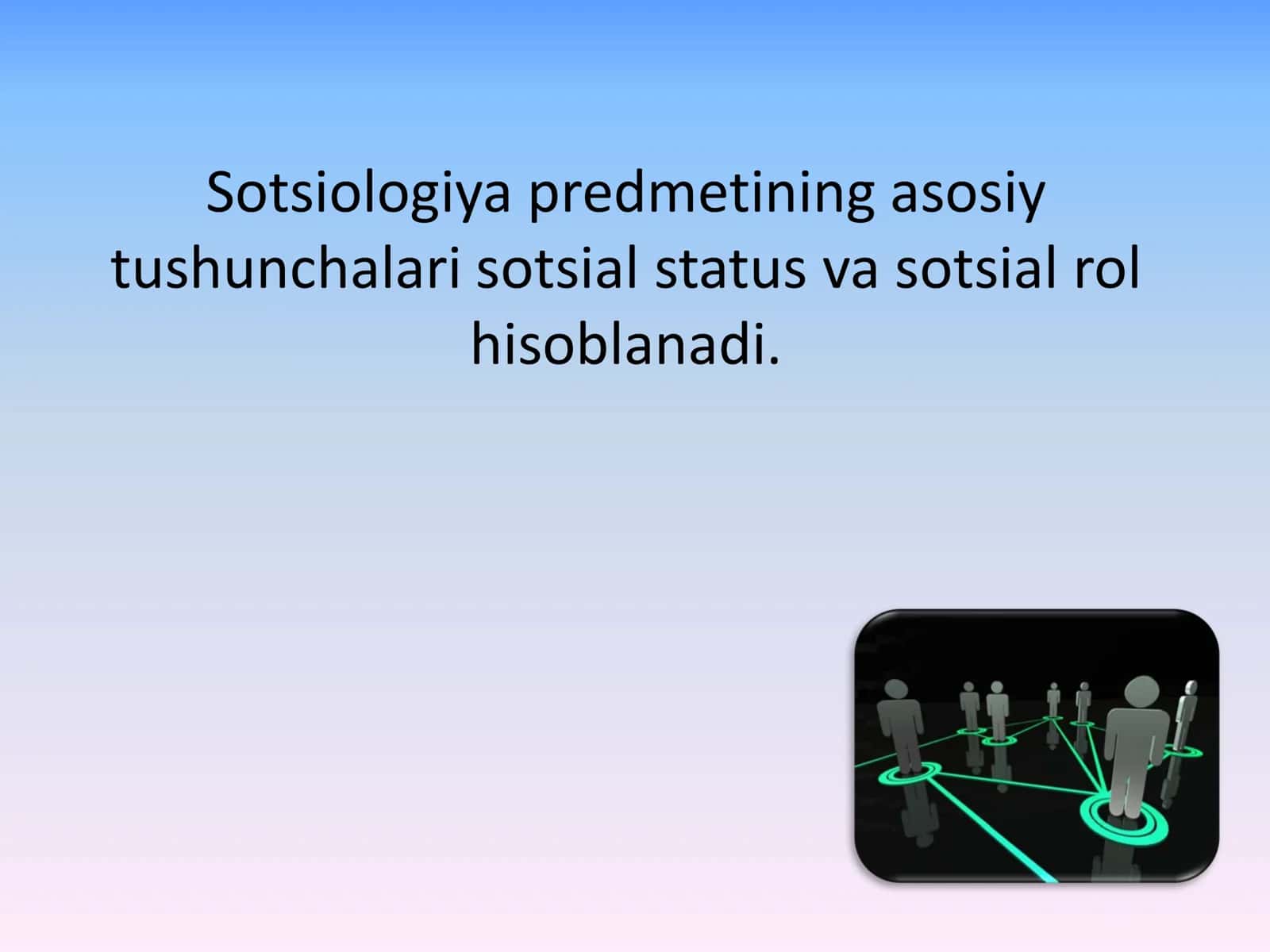 Sotsiologiya predmetining asosiy tushunchalari sotsial status va sotsial rol hisoblanadi.